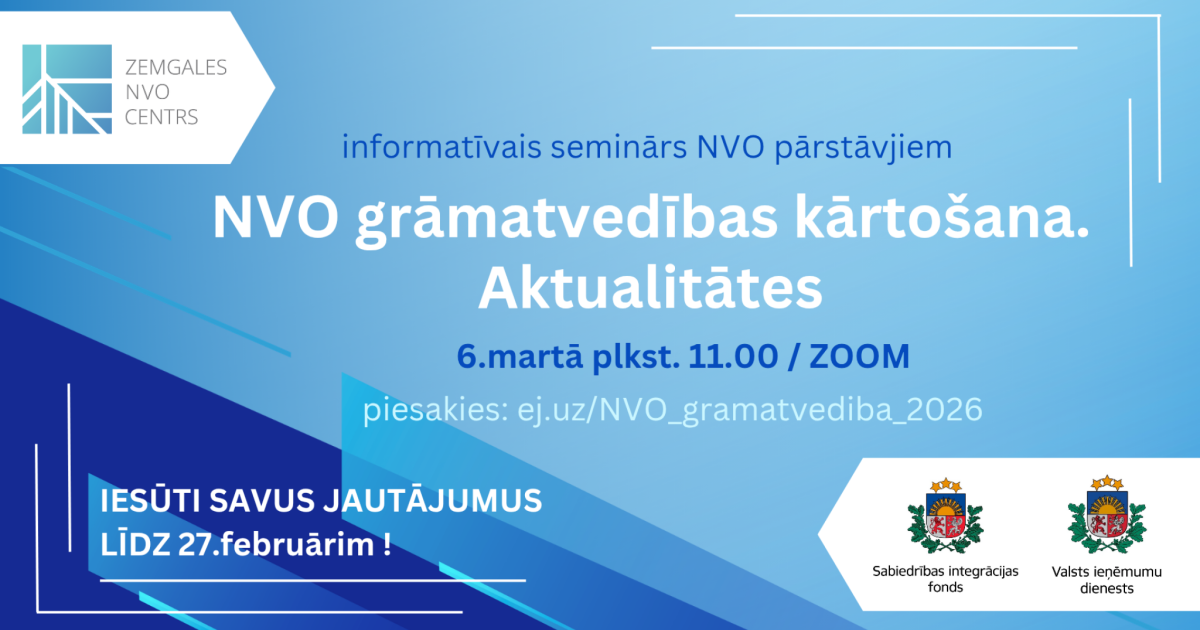 ZEMGALES NVO CENTRS

informatīvais seminārs NVO pārstāvjiem

NVO grāmatvedības kārtošana. Aktualitātes

6.martā plkst. 11.00 / ZOOM

piesakies: ej.uz/NVO_gramatvediba_2026

IESŪTI SAVUS JAUTĀJUMUS LĪDZ 27.februārim !

Sabiedrības integrācijas fonds

Valsts ieņēmumu dienests